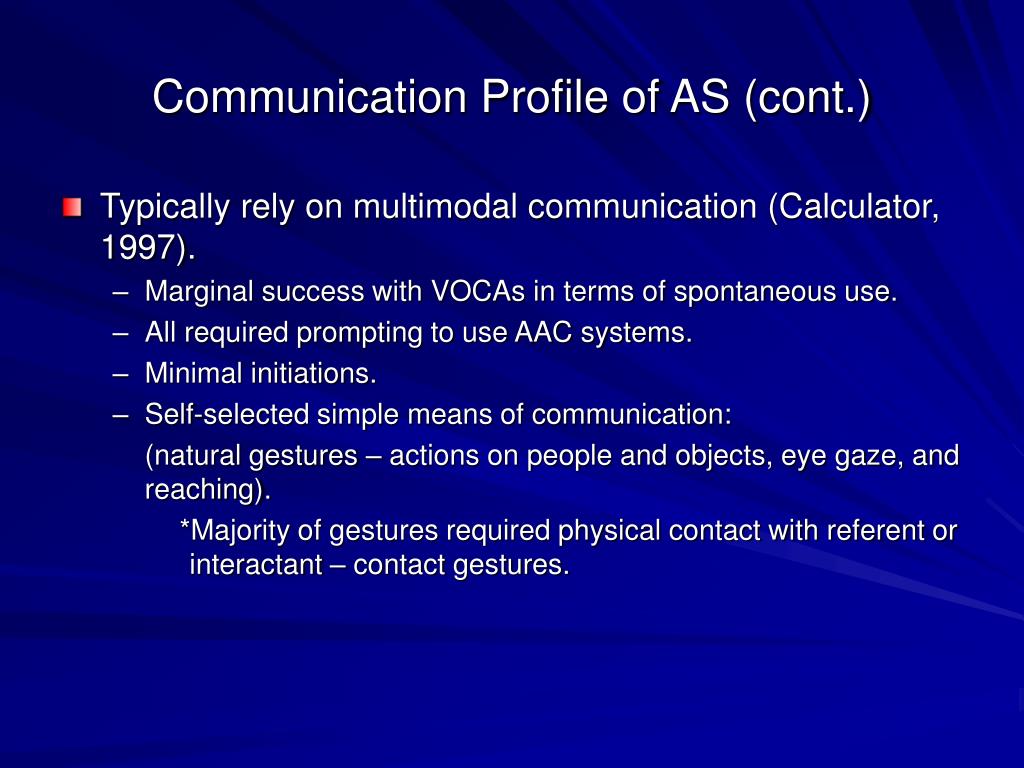 Communication Profile of AS (cont.)

Typically rely on multimodal communication (Calculator, 1997).

– Marginal success with VOCAs in terms of spontaneous use.
– All required prompting to use AAC systems.
– Minimal initiations.
– Self-selected simple means of communication:

(natural gestures – actions on people and objects, eye gaze, and reaching).

*Majority of gestures required physical contact with referent or interactant – contact gestures.